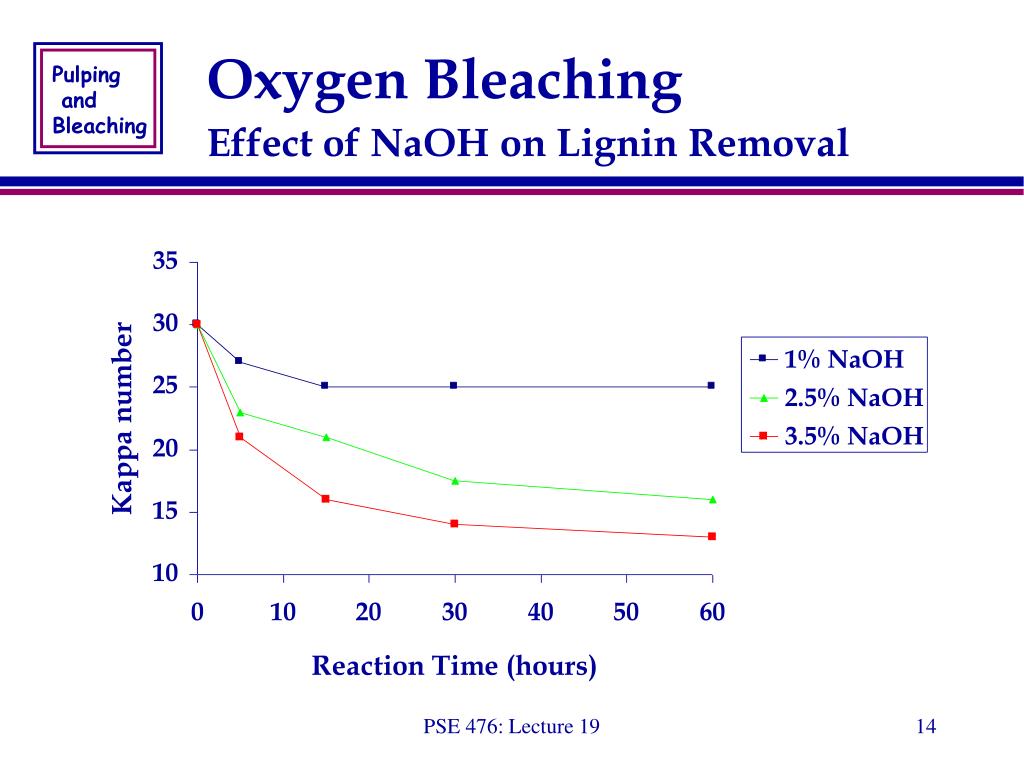 Pulping and Bleaching

Oxygen Bleaching
Effect of NaOH on Lignin Removal

Kappa number

35
30
25
20
15
10

0
10
20
30
40
50
60

Reaction Time (hours)

1% NaOH
2.5% NaOH
3.5% NaOH

PSE 476: Lecture 19

14